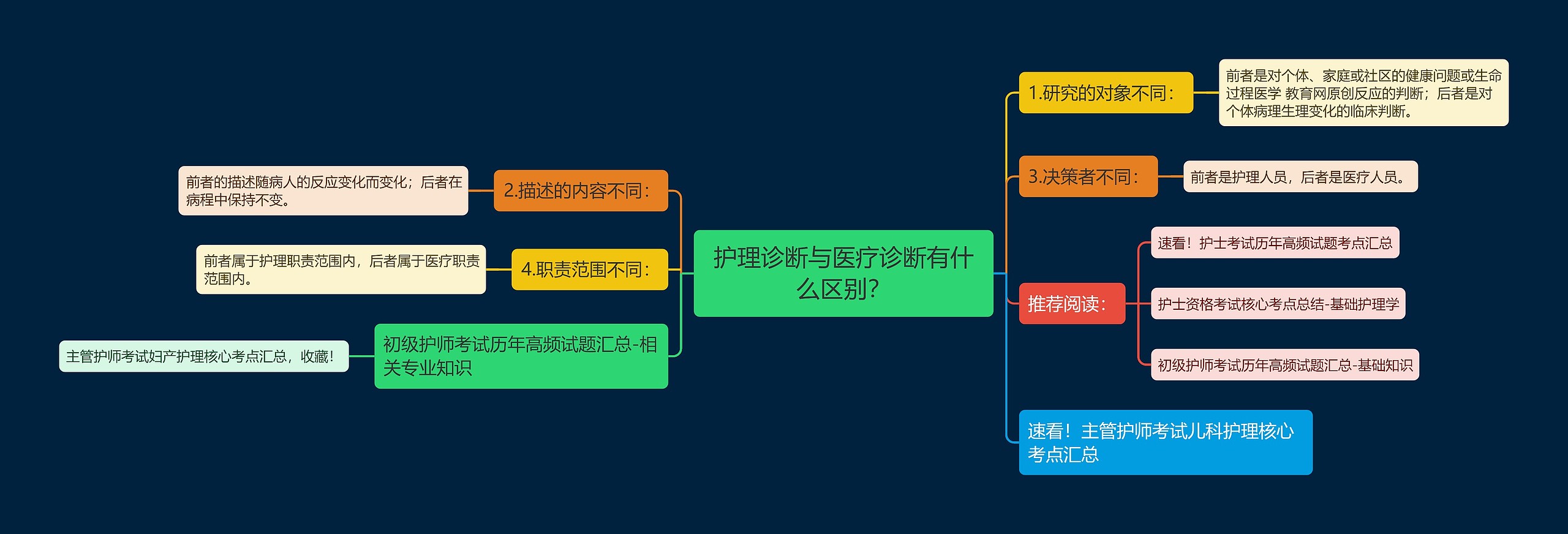 护理诊断与医疗诊断有什么区别?

1.研究的对象不同:

前者是对个体、家庭或社区的健康问题或生命过程医学 教育网原创反应的判断;后者是对个体病理生理变化的临床判断。

3.决策者不同:

前者是护理人员,后者是医疗人员。

推荐阅读:

速看!护士考试历年高频试题考点汇总

护士资格考试核心考点总结-基础护理学

初级护师考试历年高频试题汇总-基础知识

速看!主管护师考试儿科护理核心考点汇总

2.描述的内容不同:

前者的描述随病人的反应变化而变化;后者在病程中保持不变。

4.职责范围不同:

前者属于护理职责范围内,后者属于医疗职责范围内。

初级护师考试历年高频试题汇总-相关专业知识

主管护师考试妇产护理核心考点汇总,收藏!